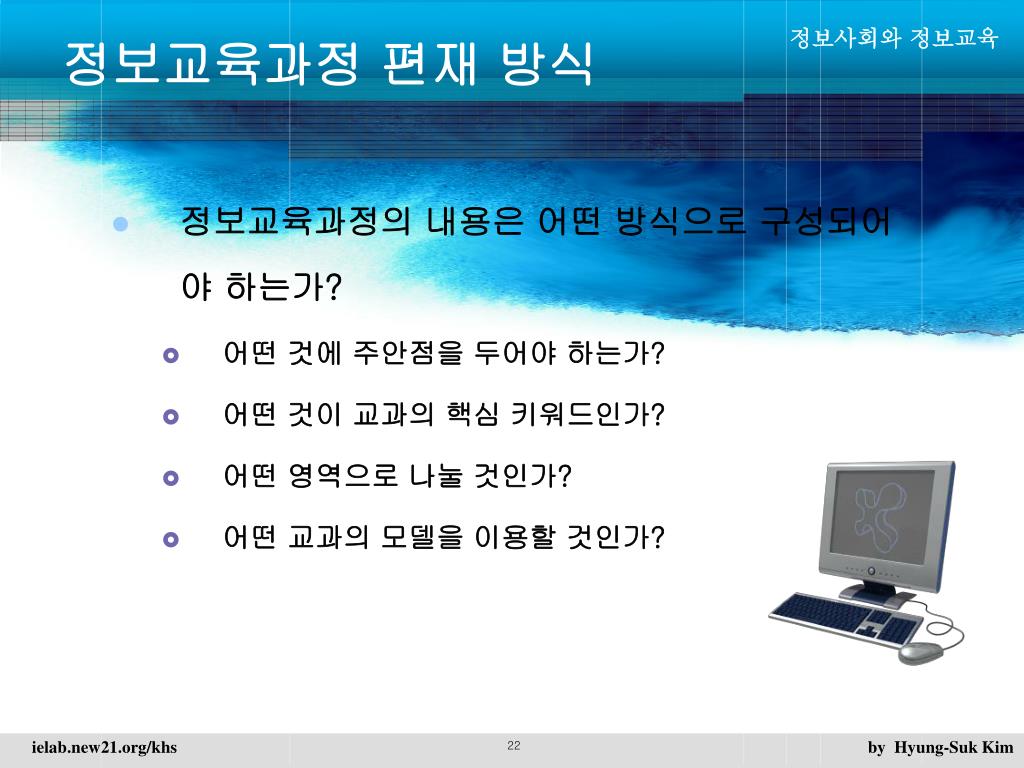 정보교육과정 편재 방식

정보사회와 정보교육

정보교육과정의 내용은 어떤 방식으로 구성되어야 하는가?

어떤 것에 주안점을 두어야 하는가?

어떤 것이 교과의 핵심 키워드인가?

어떤 영역으로 나눌 것인가?

어떤 교과의 모델을 이용할 것인가?

ielab.new21.org/khs

22

by Hyung-Suk Kim